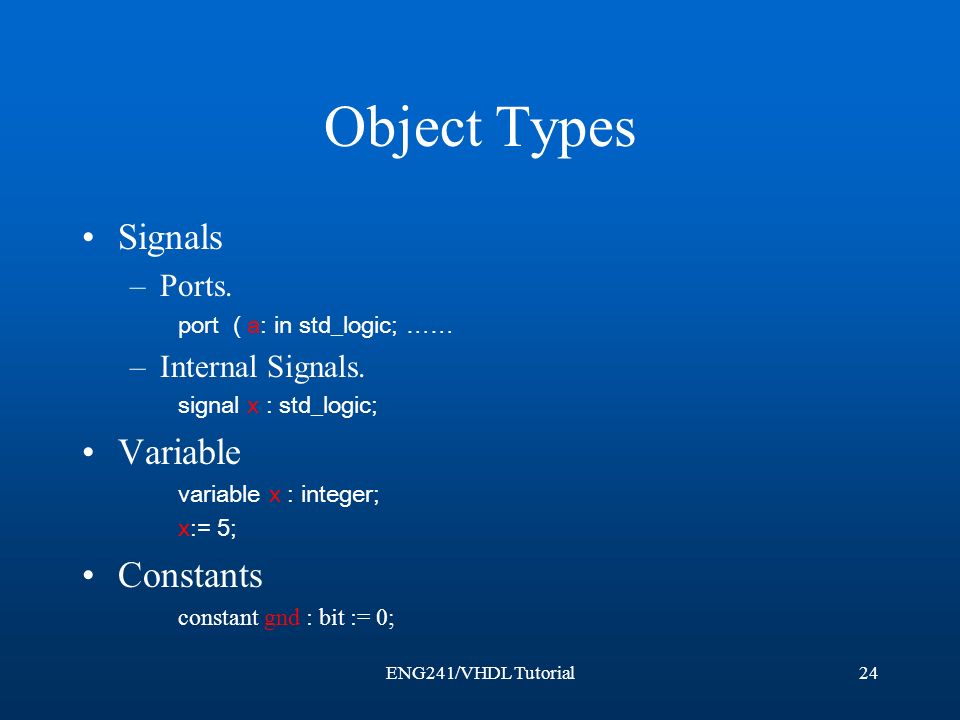 Object Types

• Signals
– Ports.
port ( a: in std_logic; ……
– Internal Signals.
signal x : std_logic;

• Variable
variable x : integer;
x:= 5;

• Constants
constant gnd : bit := 0;

ENG241/VHDL Tutorial

24